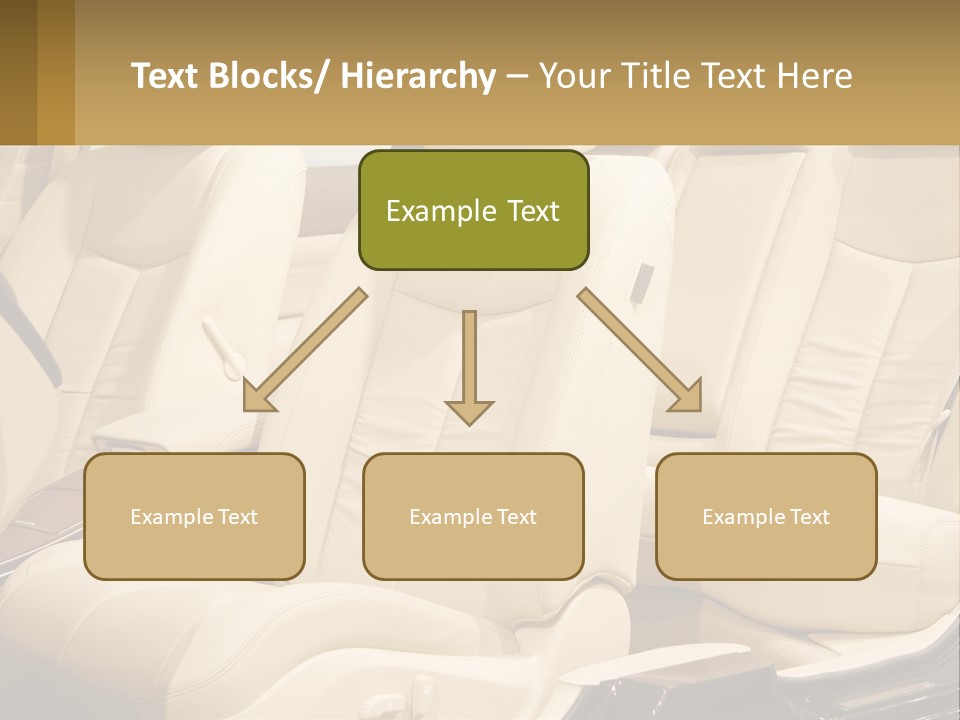 Text Blocks/ Hierarchy – Your Title Text Here

Example Text

Example Text

Example Text

Example Text